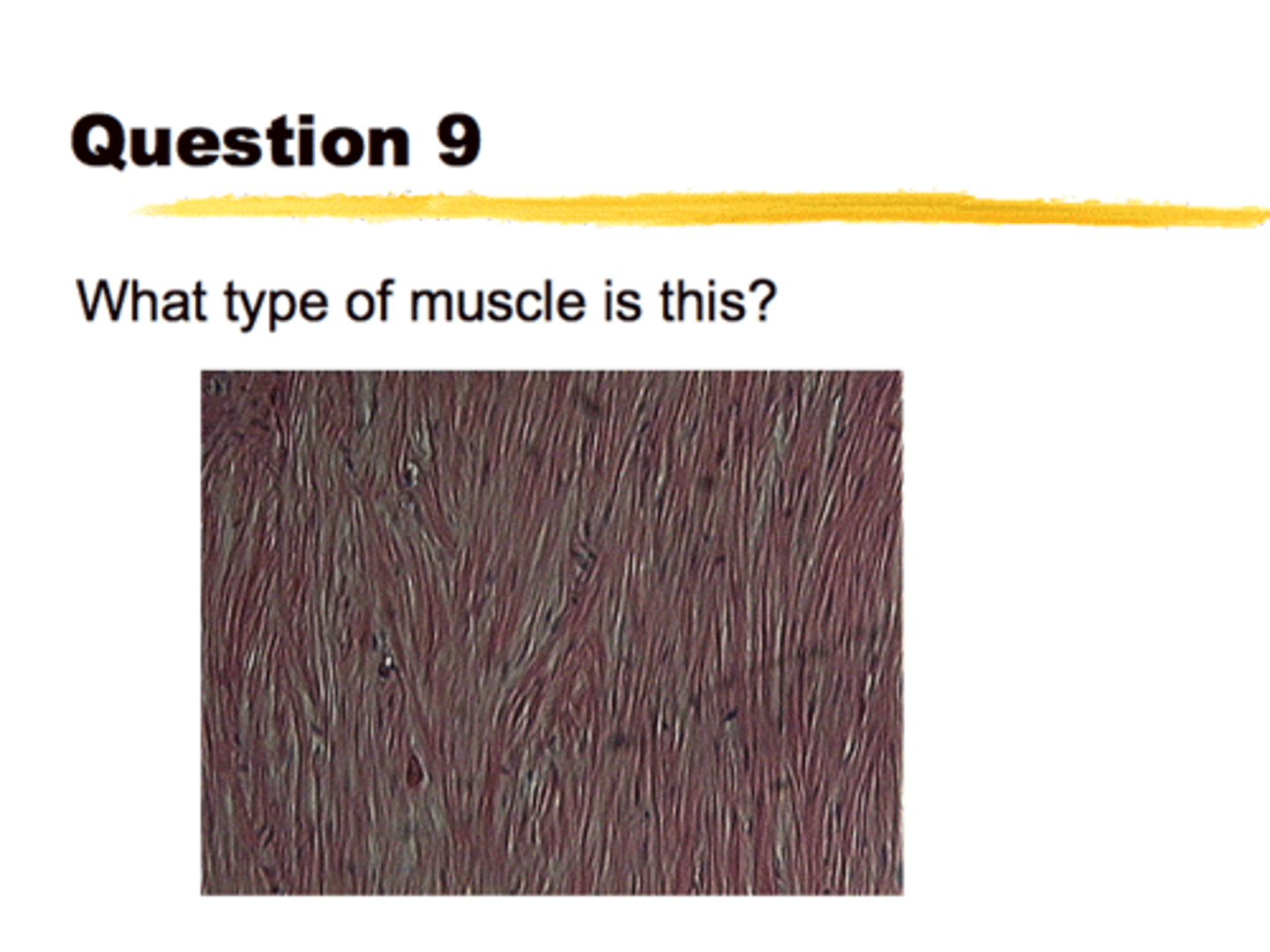 Question 9

What type of muscle is this?